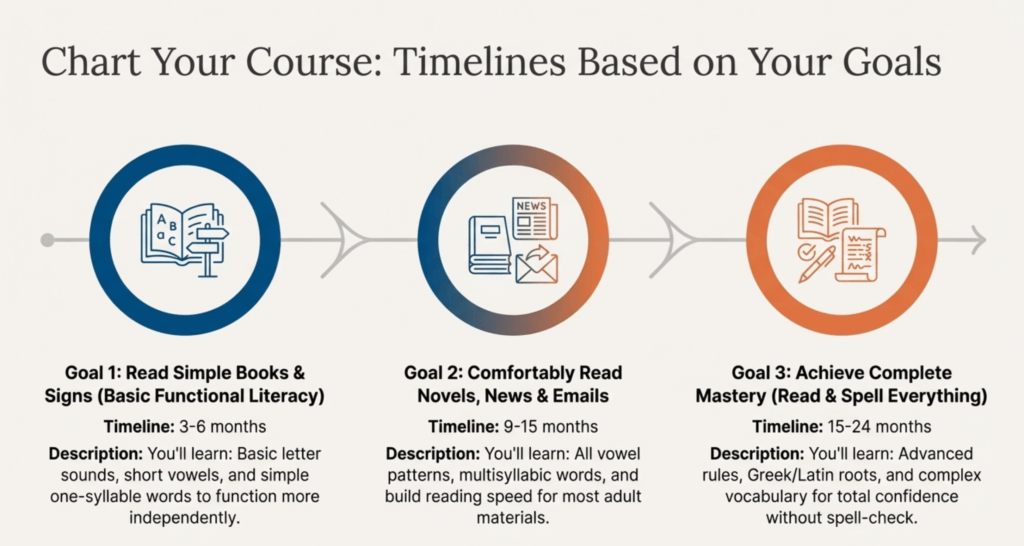 Chart Your Course: Timelines Based on Your Goals

A B C

NEWS

Goal 1: Read Simple Books & Signs (Basic Functional Literacy)

Timeline: 3-6 months

Description: You'll learn: Basic letter sounds, short vowels, and simple one-syllable words to function more independently.

Goal 2: Comfortably Read Novels, News & Emails

Timeline: 9-15 months

Description: You'll learn: All vowel patterns, multisyllabic words, and build reading speed for most adult materials.

Goal 3: Achieve Complete Mastery (Read & Spell Everything)

Timeline: 15-24 months

Description: You'll learn: Advanced rules, Greek/Latin roots, and complex vocabulary for total confidence without spell-check.